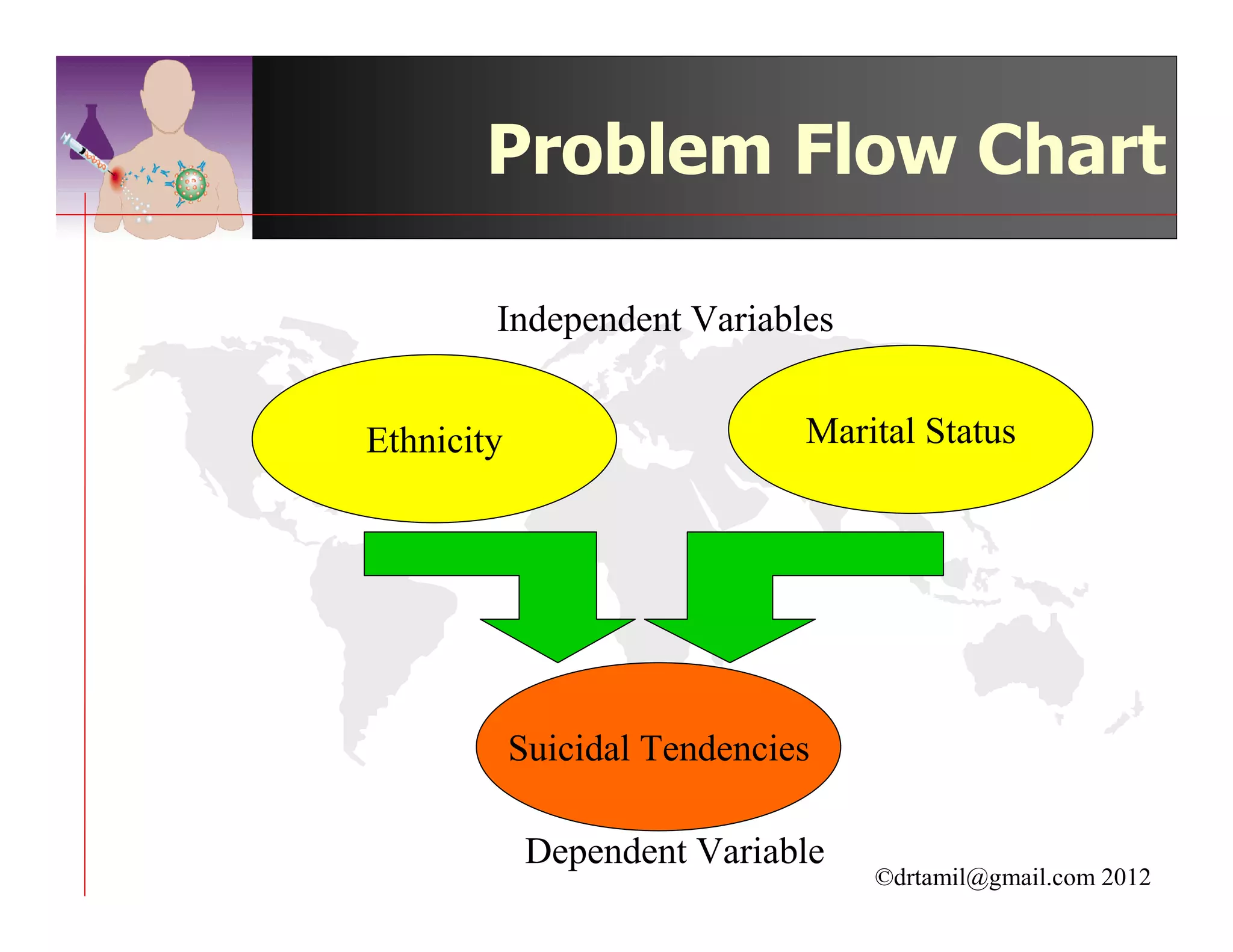 Problem Flow Chart

Independent Variables

Ethnicity

Marital Status

Suicidal Tendencies

Dependent Variable

©drtamil@gmail.com 2012